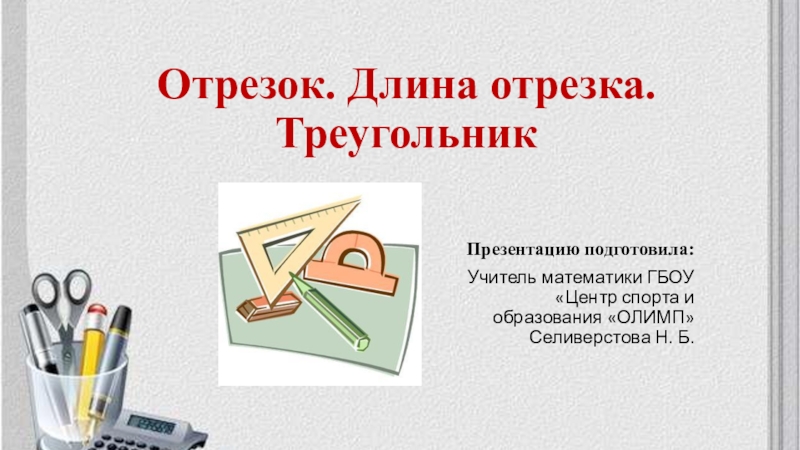 Отрезок. Длина отрезка. Треугольник

Презентацию подготовила:

Учитель математики ГБОУ «Центр спорта и образования «ОЛИМП» Селиверстова Н. Б.